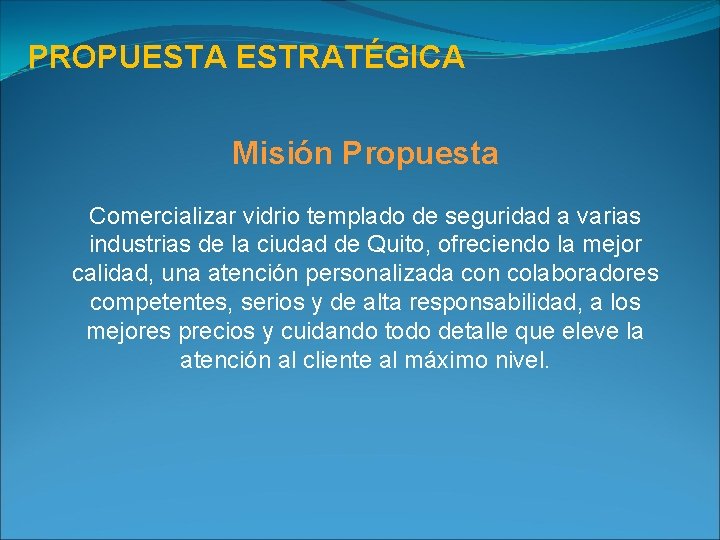 PROPUESTA ESTRATÉGICA

Misión Propuesta

Comercializar vidrio templado de seguridad a varias industrias de la ciudad de Quito, ofreciendo la mejor calidad, una atención personalizada con colaboradores competentes, serios y de alta responsabilidad, a los mejores precios y cuidando todo detalle que eleve la atención al cliente al máximo nivel.